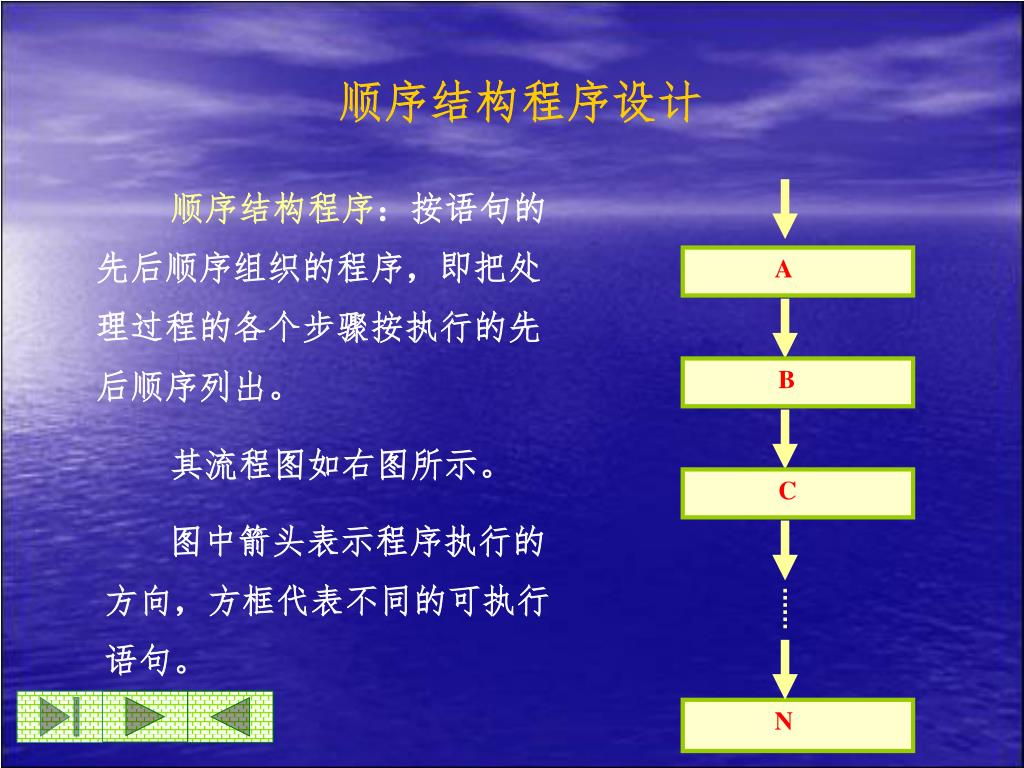 顺序结构程序设计

顺序结构程序：按语句的先后顺序组织的程序，即把处理过程的各个步骤按执行的先后顺序列出。

其流程图如右图所示。

图中箭头表示程序执行的方向，方框代表不同的可执行语句。

A

B

C

……

N